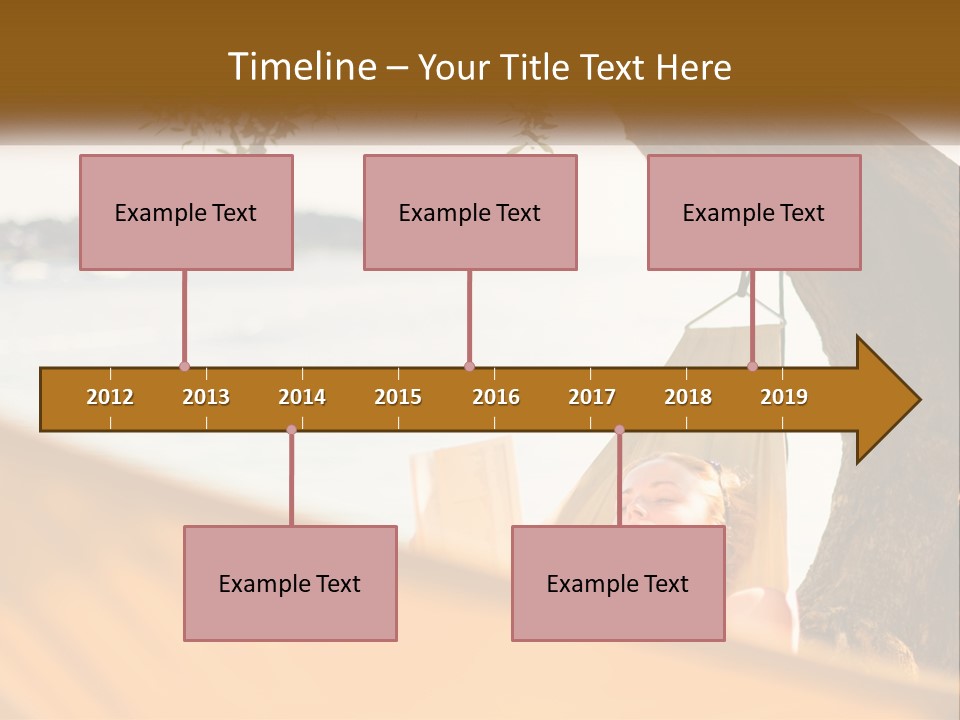 Timeline – Your Title Text Here

Example Text

Example Text

Example Text

2012 2013 2014 2015 2016 2017 2018 2019

Example Text

Example Text